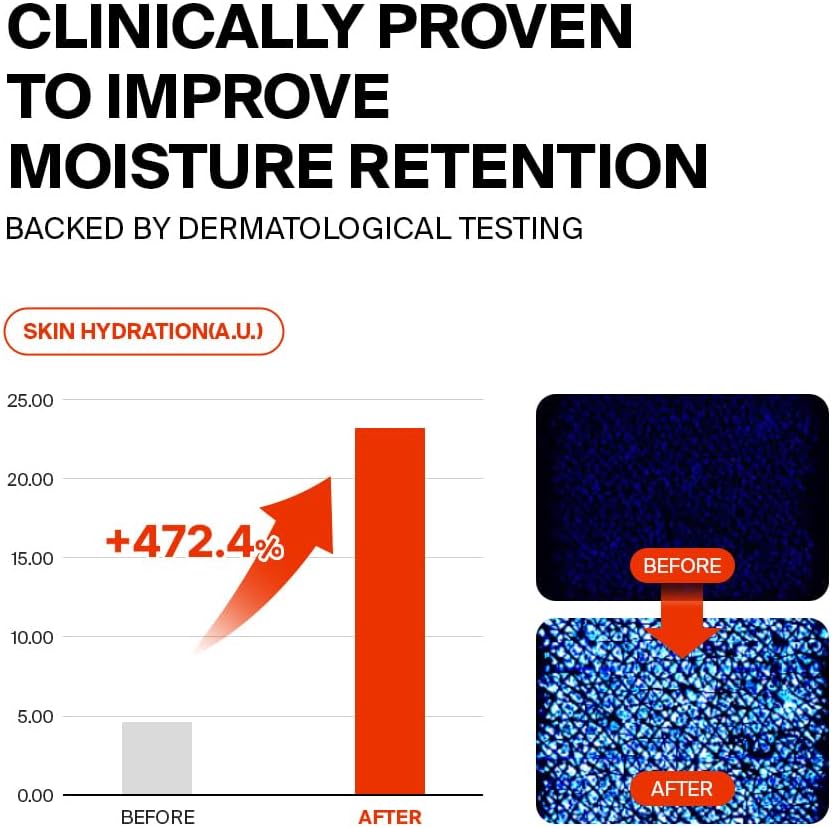 CLINICALLY PROVEN TO IMPROVE MOISTURE RETENTION

BACKED BY DERMATOLOGICAL TESTING

SKIN HYDRATION(A.U.)

25.00
20.00
15.00
10.00
5.00
0.00

+472.4%

BEFORE
AFTER

BEFORE
AFTER